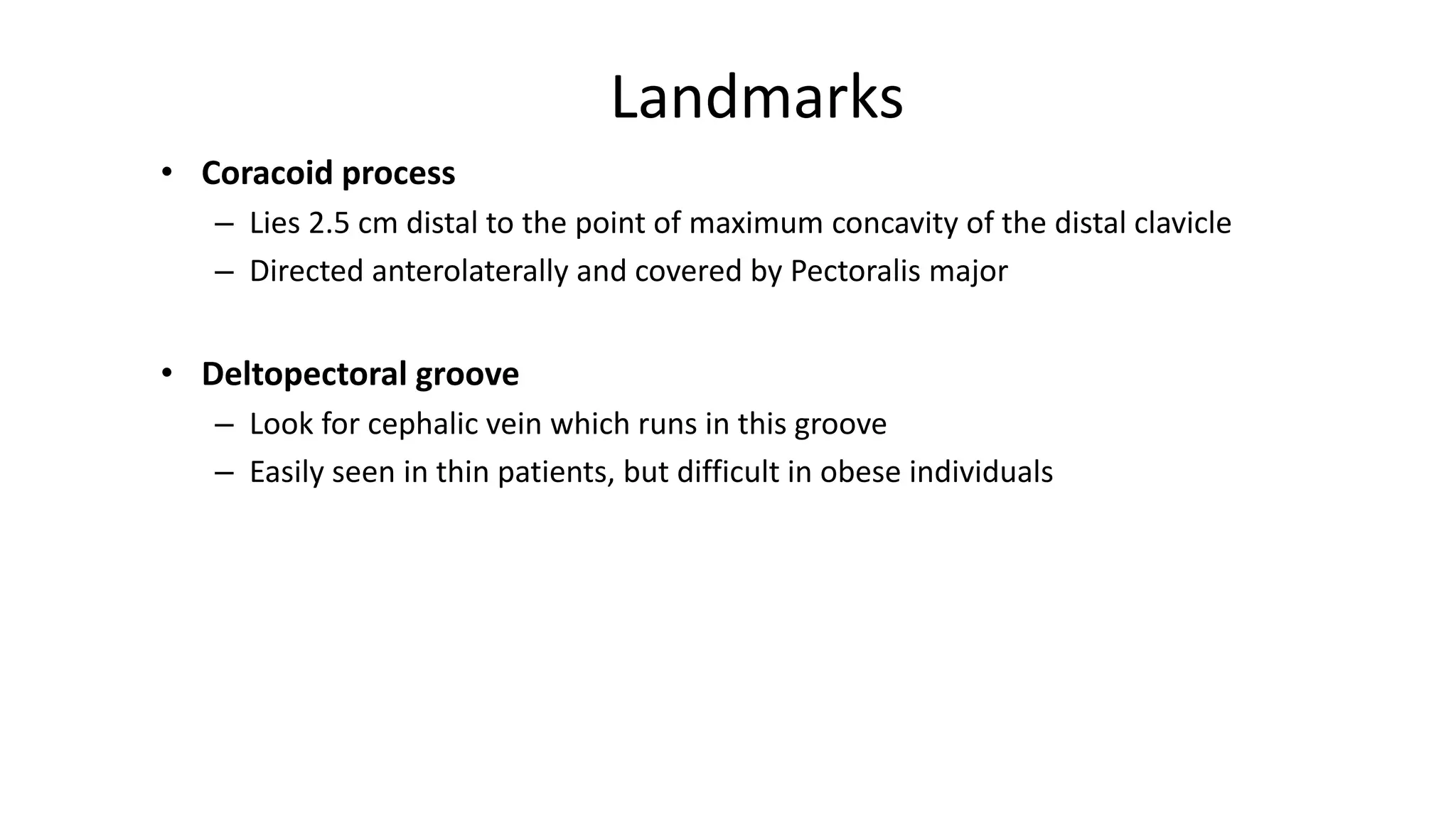 Landmarks

• Coracoid process
– Lies 2.5 cm distal to the point of maximum concavity of the distal clavicle
– Directed anterolaterally and covered by Pectoralis major

• Deltopectoral groove
– Look for cephalic vein which runs in this groove
– Easily seen in thin patients, but difficult in obese individuals